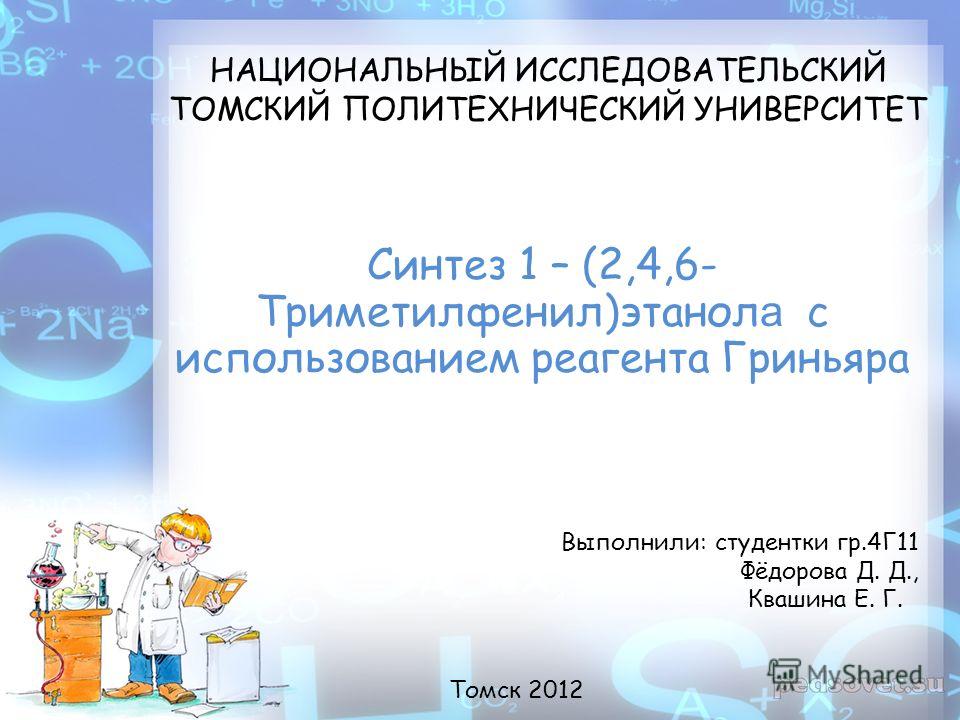 НАЦИОНАЛЬНЫЙ ИССЛЕДОВАТЕЛЬСКИЙ ТОМСКИЙ ПОЛИТЕХНИЧЕСКИЙ УНИВЕРСИТЕТ

Синтез 1 – (2,4,6-Триметилфенил)этанола с использованием реагента Гриньяра

Выполнили: студентки гр.4Г11
Фёдорова Д. Д.,
Квашина Е. Г.

Томск 2012

MyShared